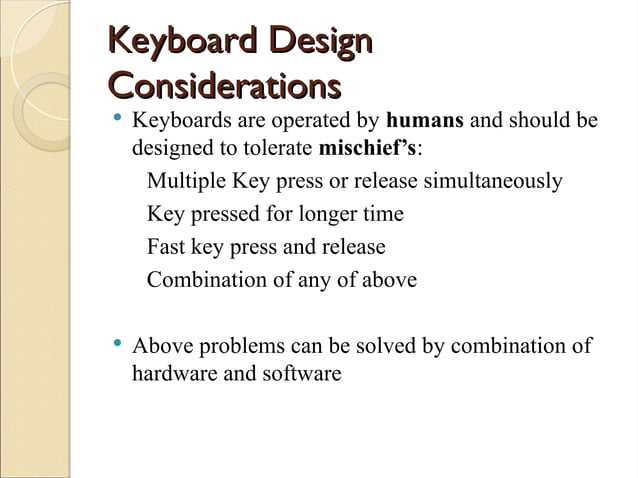 Keyboard Design Considerations

• Keyboards are operated by humans and should be designed to tolerate mischief's:

Multiple Key press or release simultaneously

Key pressed for longer time

Fast key press and release

Combination of any of above

• Above problems can be solved by combination of hardware and software